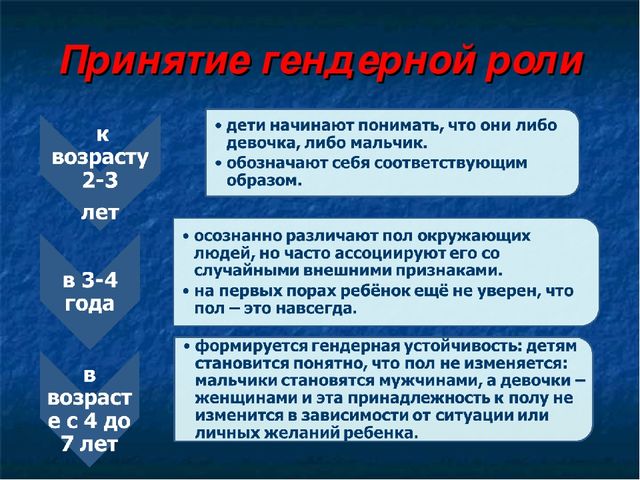 Принятие гендерной роли

к возрасту 2-3 лет

• дети начинают понимать, что они либо девочка, либо мальчик.
• обозначают себя соответствующим образом.

в 3-4 года

• осознанно различают пол окружающих людей, но часто ассоциируют его со случайными внешними признаками.
• на первых порах ребёнок ещё не уверен, что пол – это навсегда.

в возрасте с 4 до 7 лет

• формируется гендерная устойчивость: детям становится понятно, что пол не изменяется: мальчики становятся мужчинами, а девочки – женщинами и эта принадлежность к полу не изменится в зависимости от ситуации или личных желаний ребенка.